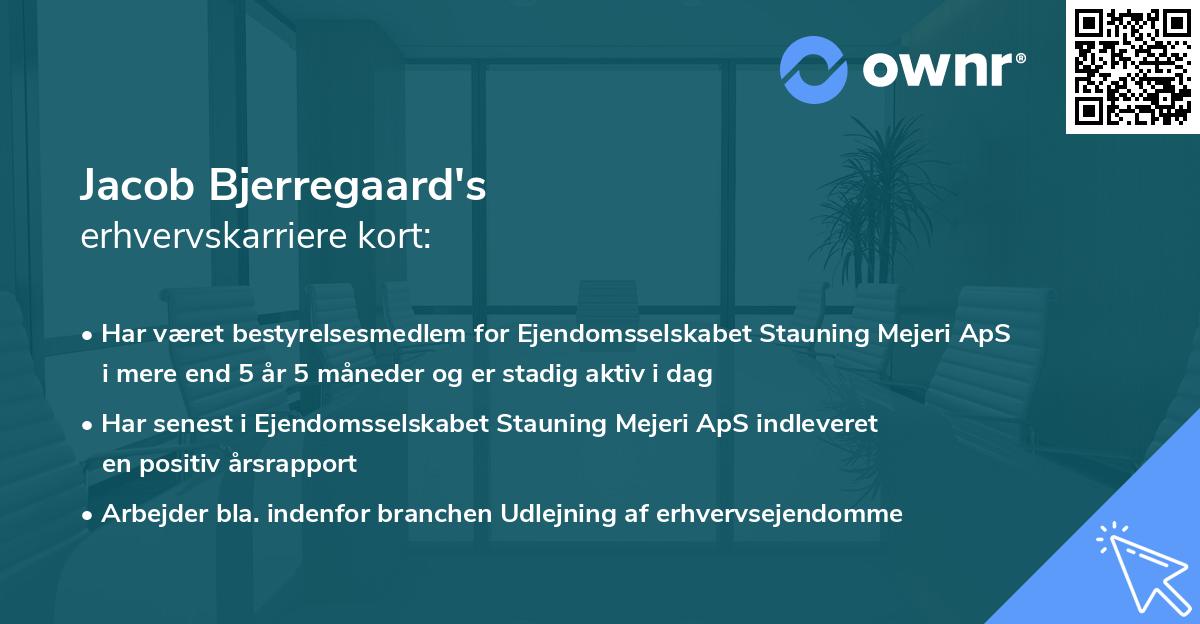 ownr®

Jacob Bjerregaard's
erhvervskarriere kort:

• Har været bestyrelsesmedlem for Ejendomsselskabet Stauning Mejeri ApS i mere end 5 år 5 måneder og er stadig aktiv i dag
• Har senest i Ejendomsselskabet Stauning Mejeri ApS indleveret en positiv årsrapport
• Arbejder bla. indenfor branchen Udlejning af erhvervsejendomme